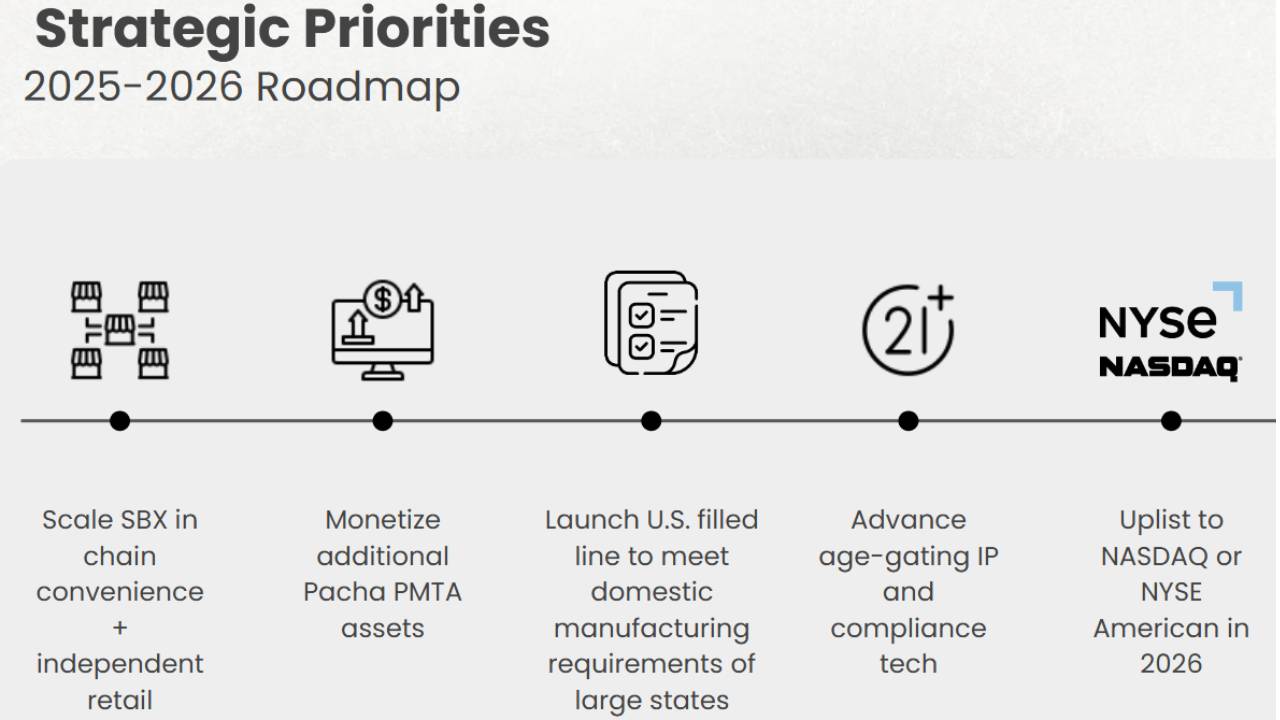 Strategic Priorities
2025-2026 Roadmap

$

21+

NYSE
NASDAQ

Scale SBX in chain convenience + independent retail

Monetize additional Pacha PMTA assets

Launch U.S. filled line to meet domestic manufacturing requirements of large states

Advance age-gating IP and compliance tech

Uplist to NASDAQ or NYSE American in 2026